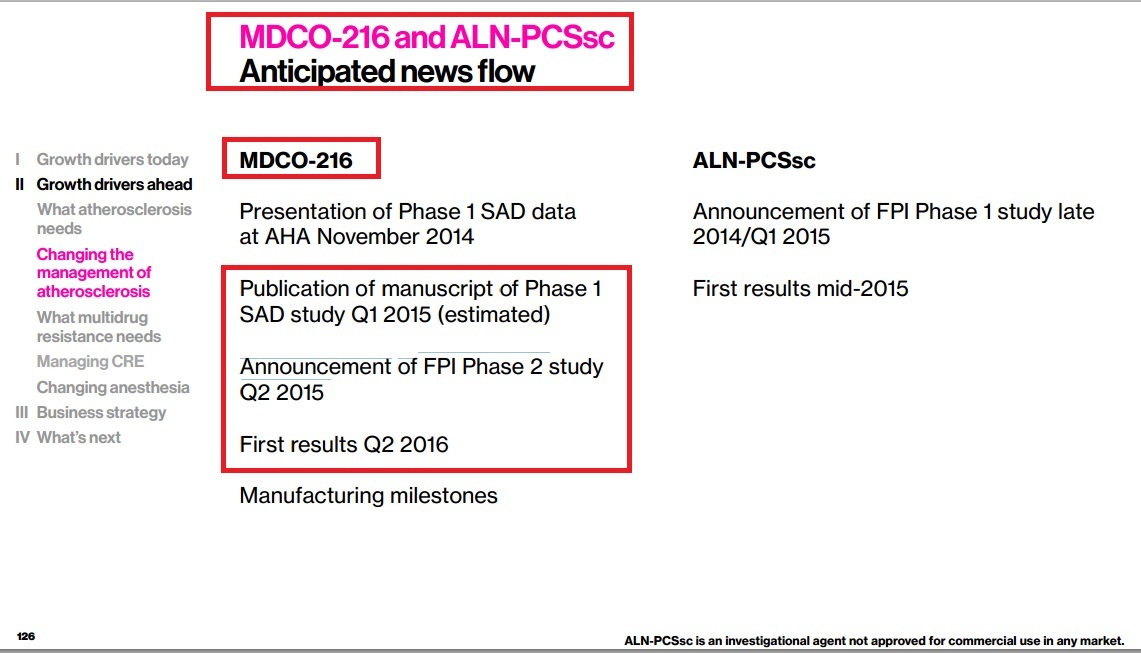 MDCO-216 and ALN-PCSsc
Anticipated news flow

I Growth drivers today
II Growth drivers ahead
What atherosclerosis needs
Changing the management of atherosclerosis
What multidrug resistance needs
Managing CRE
Changing anesthesia
III Business strategy
IV What's next

MDCO-216

Presentation of Phase 1 SAD data at AHA November 2014

Publication of manuscript of Phase 1 SAD study Q1 2015 (estimated)

Announcement of FPI Phase 2 study Q2 2015

First results Q2 2016

Manufacturing milestones

ALN-PCSsc

Announcement of FPI Phase 1 study late 2014/Q1 2015

First results mid-2015

126

ALN-PCSsc is an investigational agent not approved for commercial use in any market.